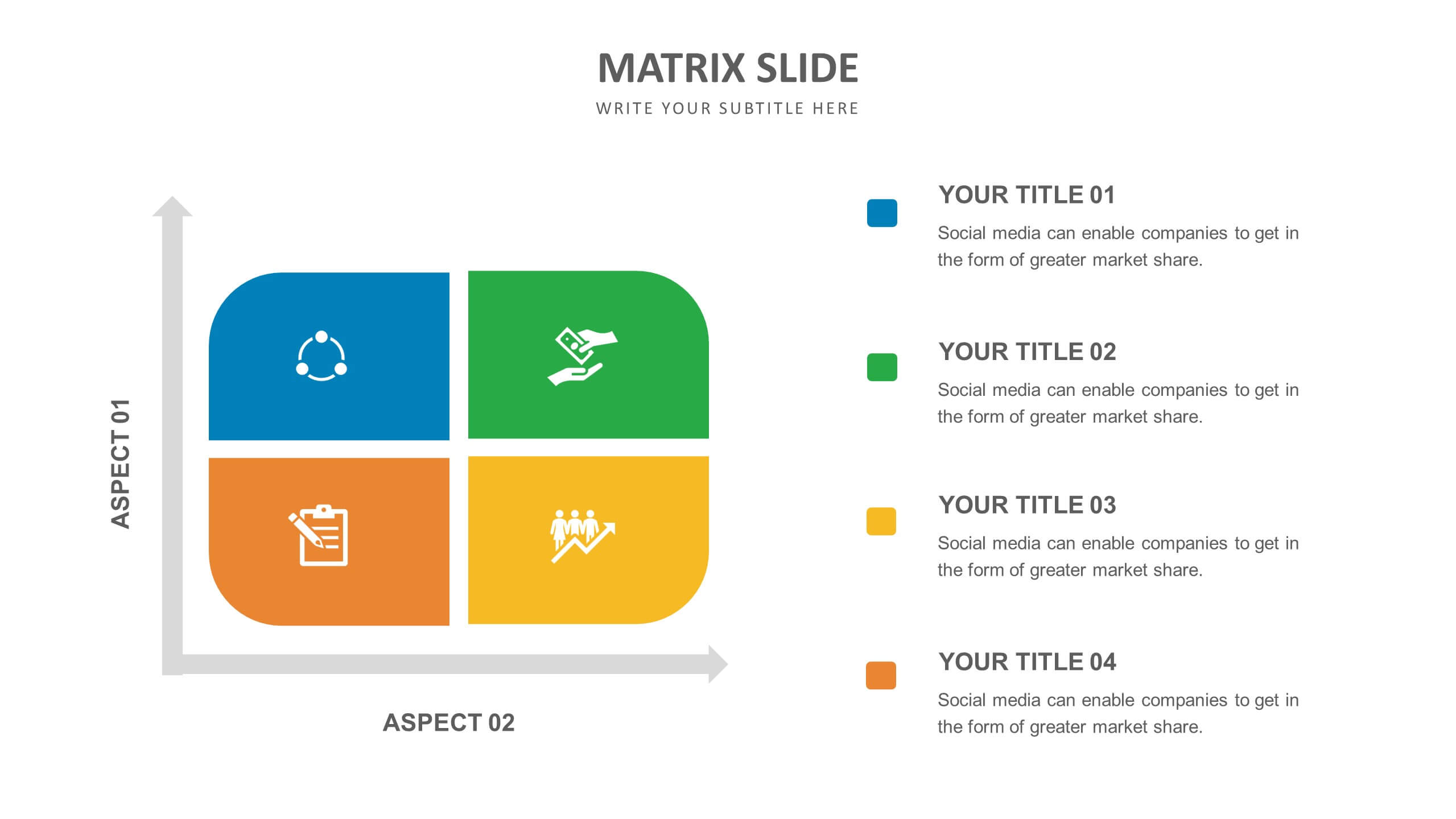 MATRIX SLIDE
WRITE YOUR SUBTITLE HERE

ASPECT 01

ASPECT 02

YOUR TITLE 01
Social media can enable companies to get in the form of greater market share.

YOUR TITLE 02
Social media can enable companies to get in the form of greater market share.

YOUR TITLE 03
Social media can enable companies to get in the form of greater market share.

YOUR TITLE 04
Social media can enable companies to get in the form of greater market share.